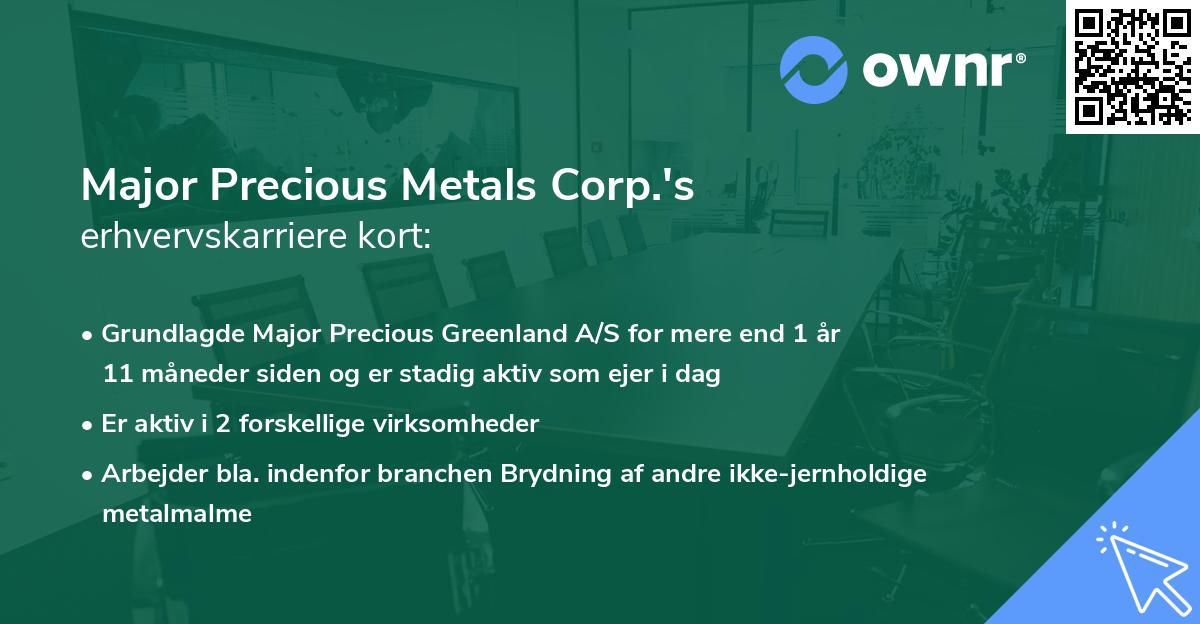 ownr®

Major Precious Metals Corp.'s
erhvervskarriere kort:

• Grundlagde Major Precious Greenland A/S for mere end 1 år 11 måneder siden og er stadig aktiv som ejer i dag

• Er aktiv i 2 forskellige virksomheder

• Arbejder bla. indenfor branchen Brydning af andre ikke-jernholdige metalmalme